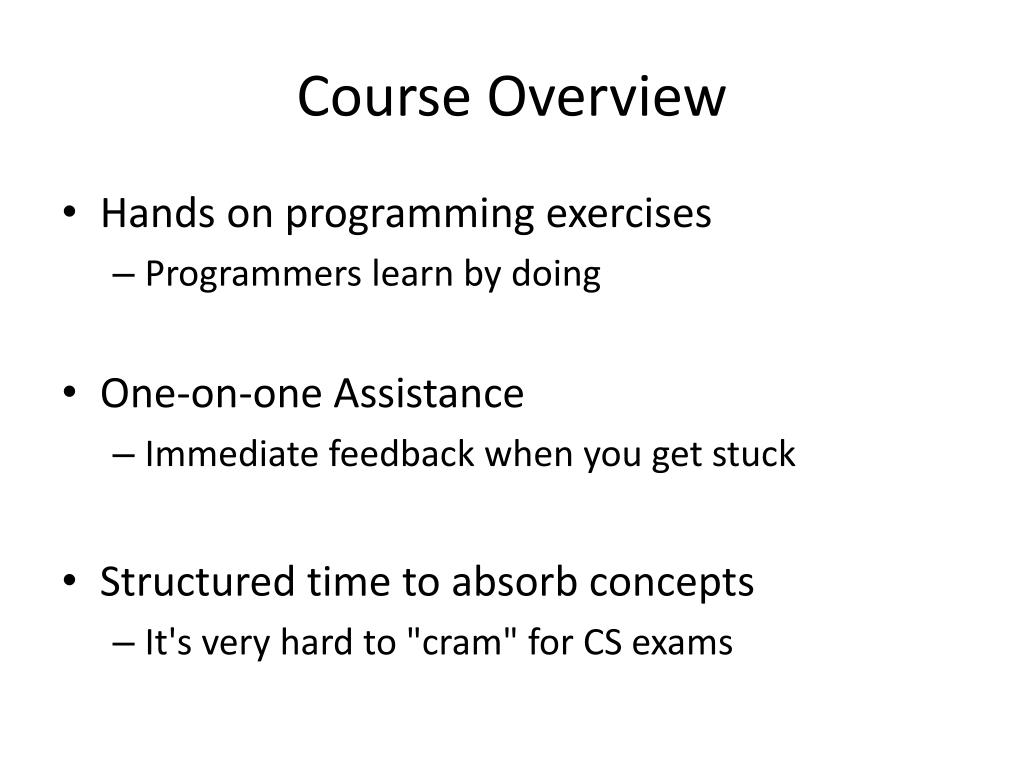 Course Overview

• Hands on programming exercises
– Programmers learn by doing

• One-on-one Assistance
– Immediate feedback when you get stuck

• Structured time to absorb concepts
– It's very hard to "cram" for CS exams